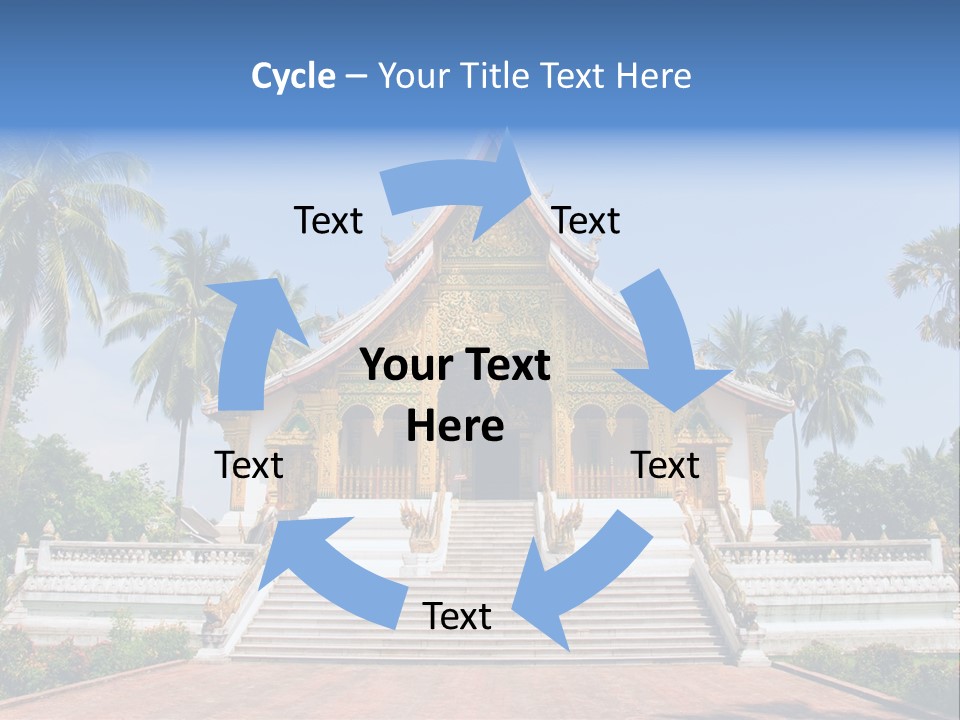 Cycle – Your Title Text Here

Text

Text

Your Text Here

Text

Text

Text